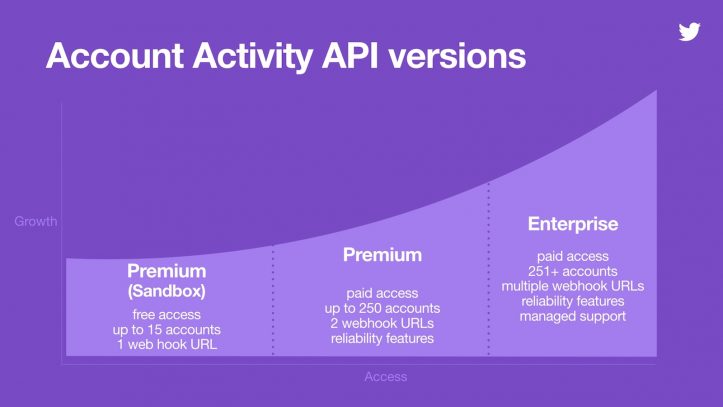 Account Activity API versions

Growth

Premium
(Sandbox)
free access
up to 15 accounts
1 web hook URL

Premium
paid access
up to 250 accounts
2 webhook URLs
reliability features

Enterprise
paid access
251+ accounts
multiple webhook URLs
reliability features
managed support

Access